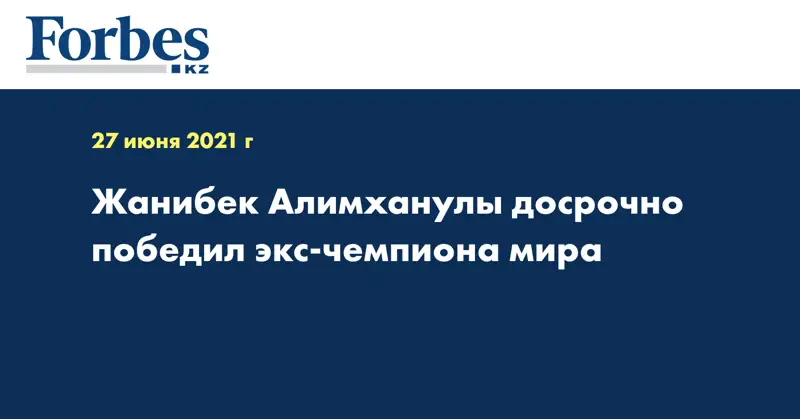 Forbes
KZ

27 июня 2021 г

Жанибек Алимханулы досрочно победил экс-чемпиона мира